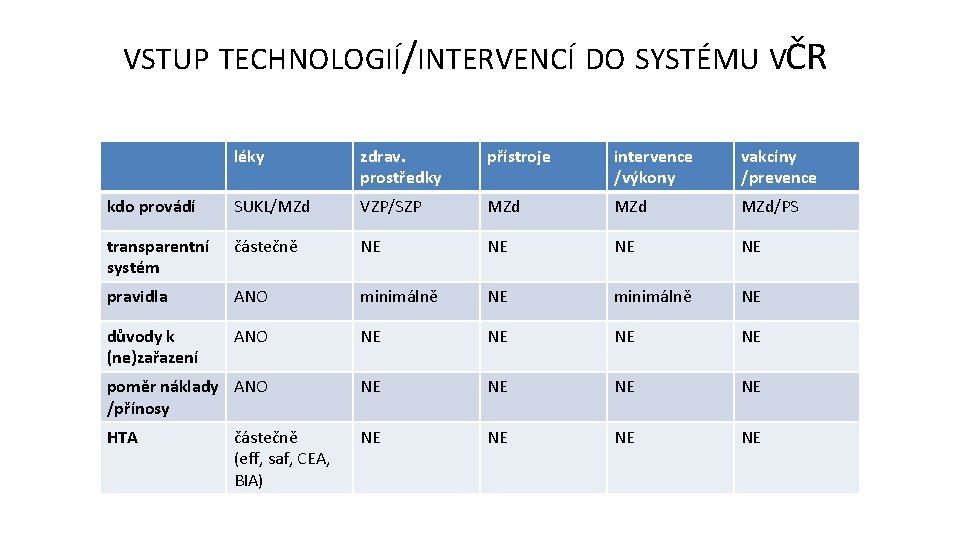 VSTUP TECHNOLOGIÍ/INTERVENCÍ DO SYSTÉMU VČR

| | léky | zdrav. prostředky | přístroje | intervence /výkony | vakcíny /prevence |
|---|---|---|---|---|---|
| kdo provádí | SUKL/MZd | VZP/SZP | MZd | MZd | MZd/PS |
| transparentní systém | částečně | NE | NE | NE | NE |
| pravidla | ANO | minimálně | NE | minimálně | NE |
| důvody k (ne)zařazení | ANO | NE | NE | NE | NE |
| poměr náklady /přínosy | ANO | NE | NE | NE | NE |
| HTA | částečně (eff, saf, CEA, BIA) | NE | NE | NE | NE |